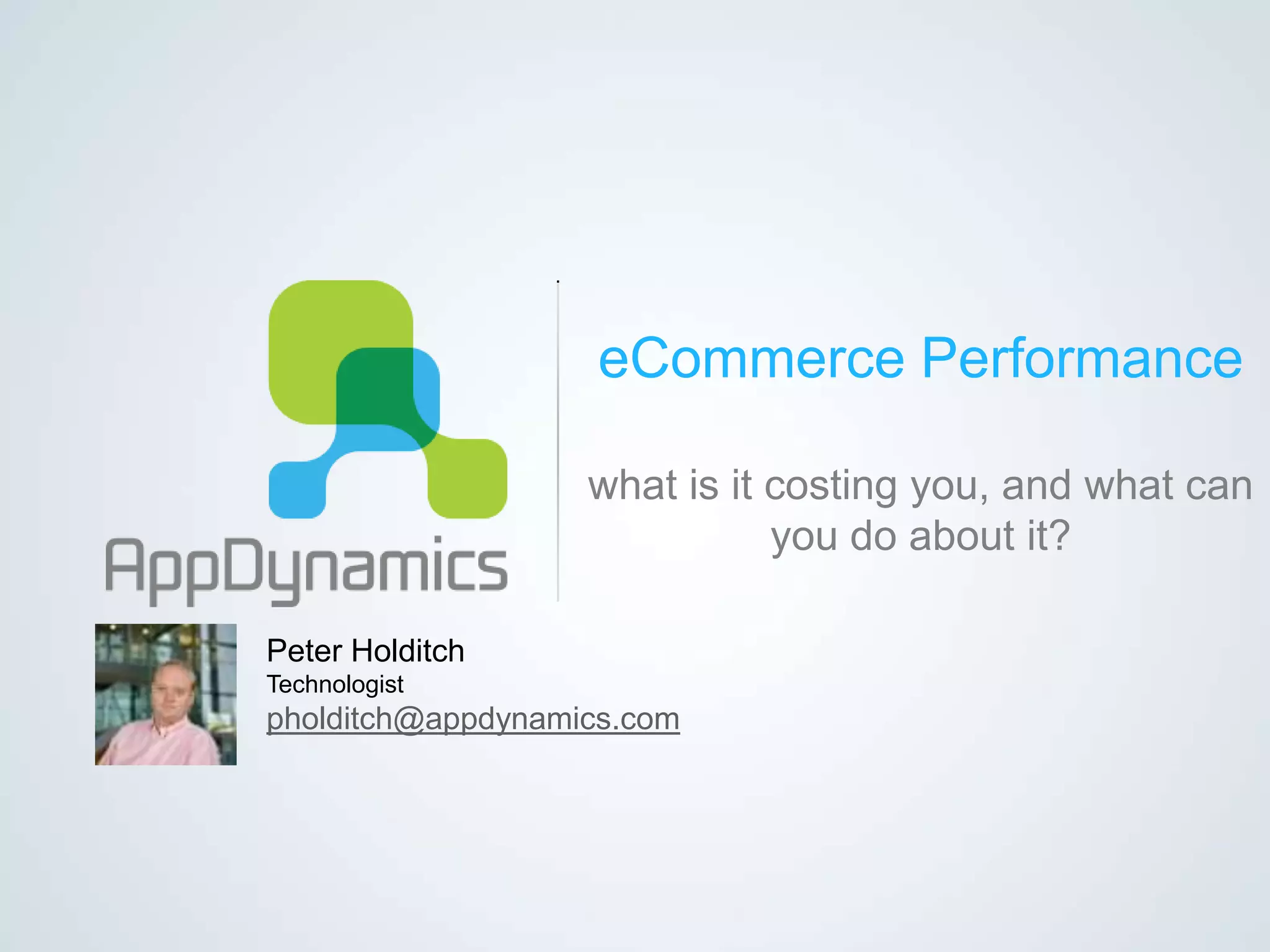 AppDynamics

eCommerce Performance

what is it costing you, and what can you do about it?

Peter Holditch
Technologist
pholditch@appdynamics.com